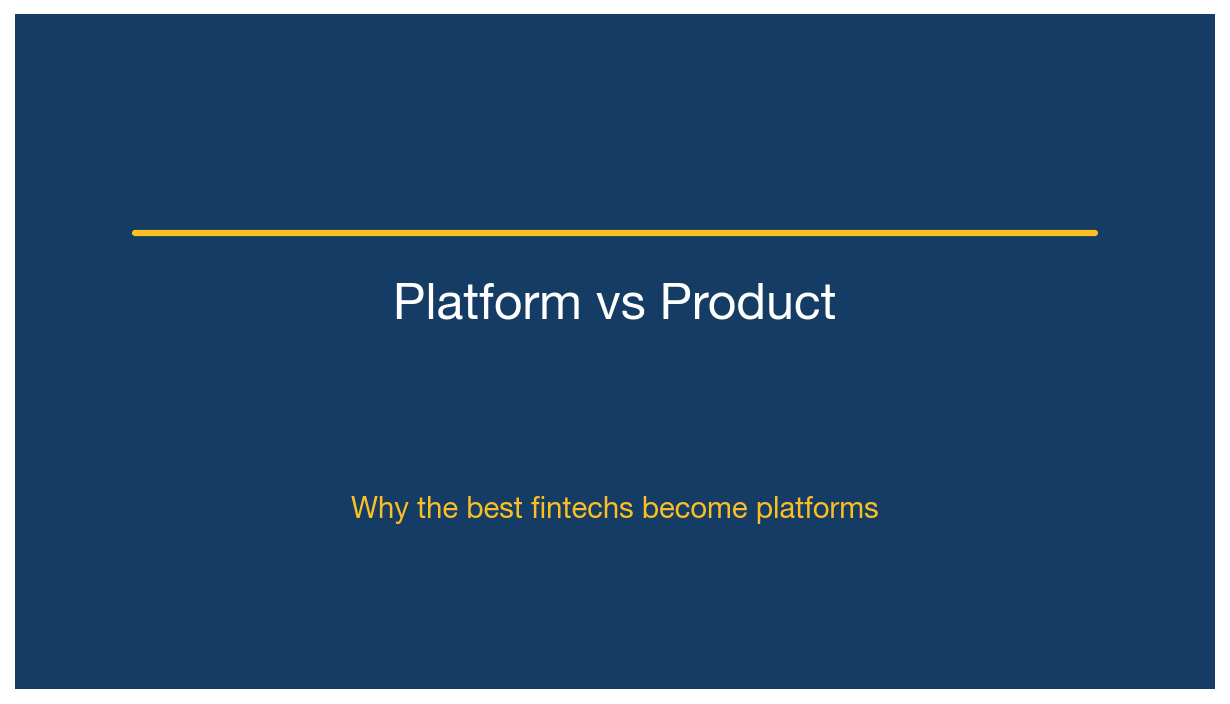 Platform vs Product

Why the best fintechs become platforms